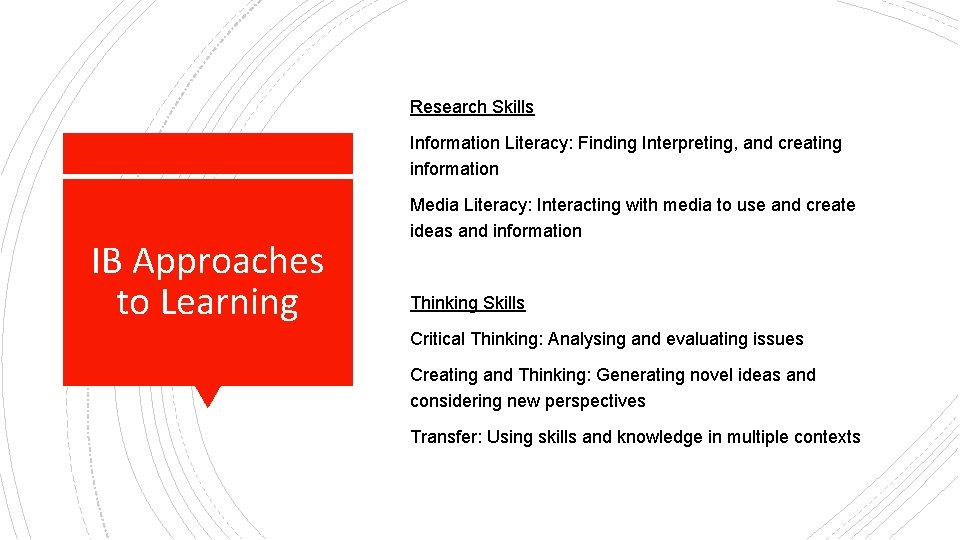 IB Approaches to Learning

Research Skills

Information Literacy: Finding Interpreting, and creating information

Media Literacy: Interacting with media to use and create ideas and information

Thinking Skills

Critical Thinking: Analysing and evaluating issues

Creating and Thinking: Generating novel ideas and considering new perspectives

Transfer: Using skills and knowledge in multiple contexts